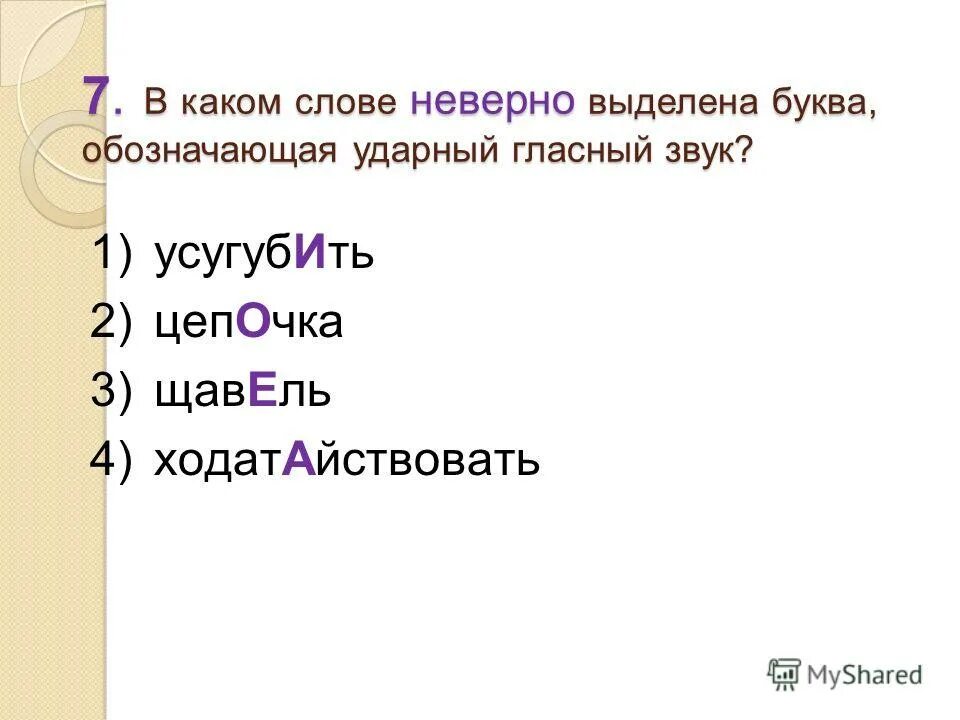 7. В каком слове неверно выделена буква, обозначающая ударный гласный звук?

1) усугубИть
2) цепОчка
3) щавЕль
4) ходатАйствовать

MyShared